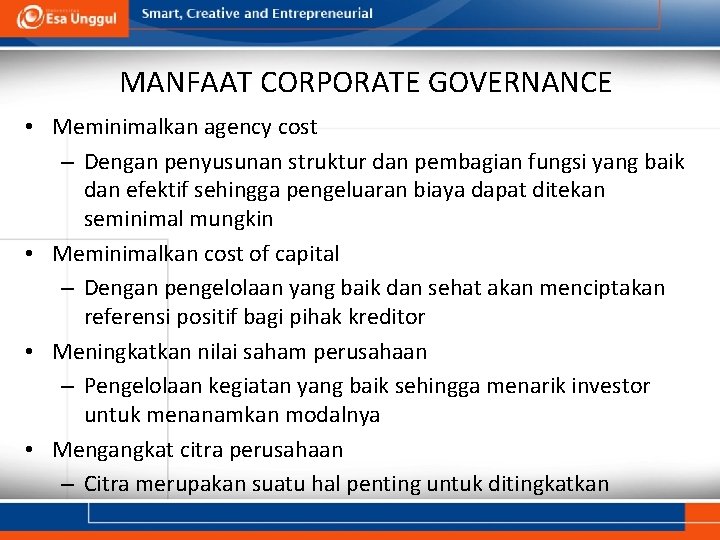 Esa Unggul Smart, Creative and Entrepreneurial

MANFAAT CORPORATE GOVERNANCE

• Meminimalkan agency cost
– Dengan penyusunan struktur dan pembagian fungsi yang baik dan efektif sehingga pengeluaran biaya dapat ditekan seminimal mungkin
• Meminimalkan cost of capital
– Dengan pengelolaan yang baik dan sehat akan menciptakan referensi positif bagi pihak kreditor
• Meningkatkan nilai saham perusahaan
– Pengelolaan kegiatan yang baik sehingga menarik investor untuk menanamkan modalnya
• Mengangkat citra perusahaan
– Citra merupakan suatu hal penting untuk ditingkatkan